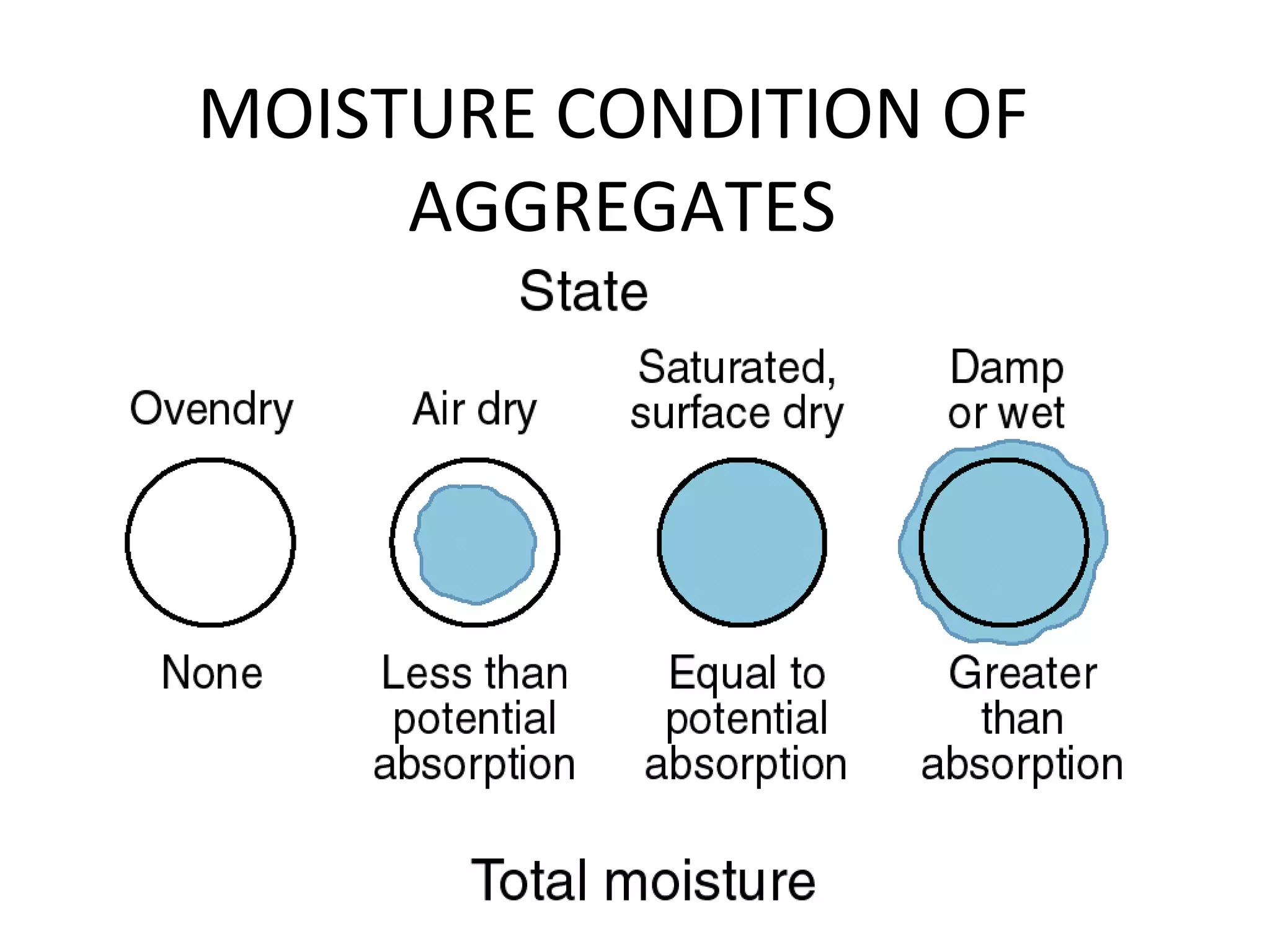 MOISTURE CONDITION OF AGGREGATES

State

Ovendry

Air dry

Saturated, surface dry

Damp or wet

None

Less than potential absorption

Equal to potential absorption

Greater than absorption

Total moisture